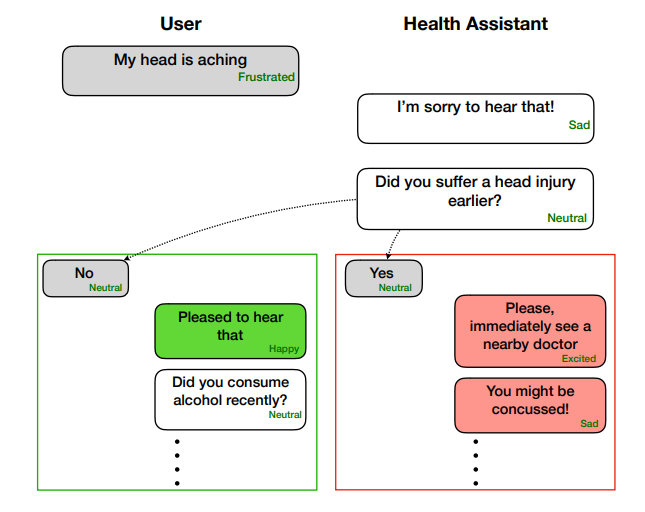 User

Health Assistant

My head is aching
Frustrated

I'm sorry to hear that!
Sad

Did you suffer a head injury earlier?
Neutral

No
Neutral

Pleased to hear that
Happy

Did you consume alcohol recently?
Neutral

Yes
Neutral

Please, immediately see a nearby doctor
Excited

You might be concussed!
Sad